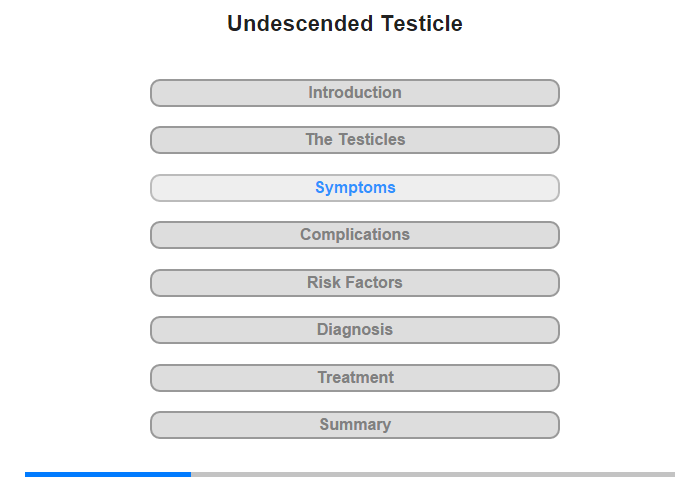 Undescended Testicle

Introduction

The Testicles

Symptoms

Complications

Risk Factors

Diagnosis

Treatment

Summary